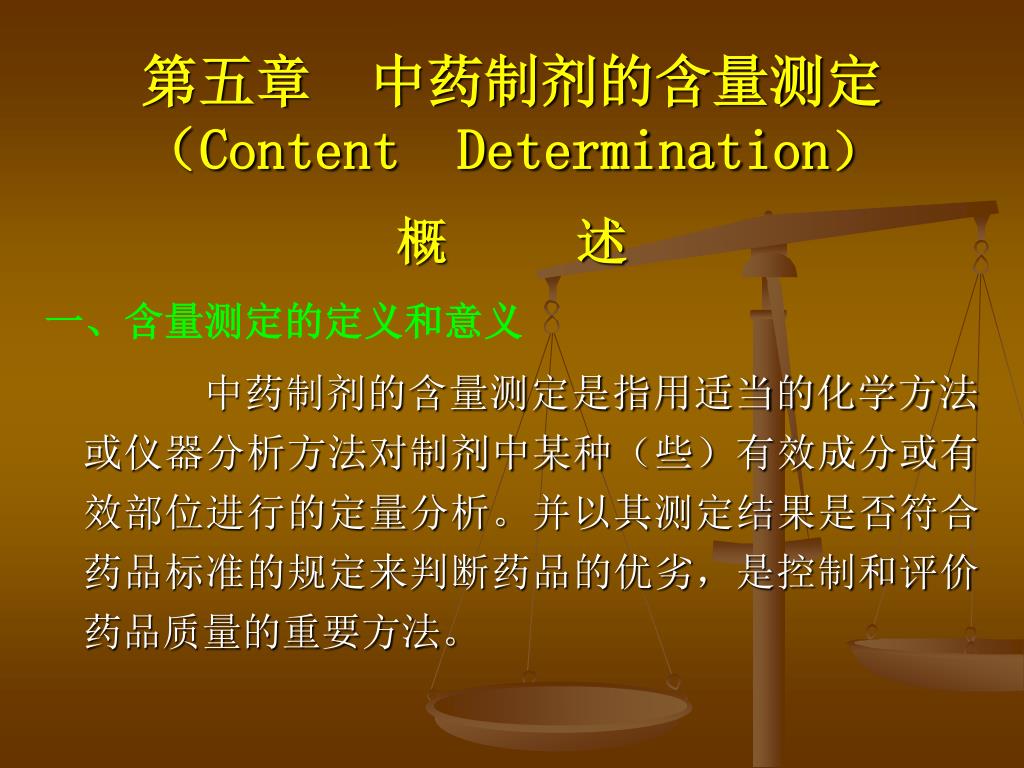 第五章　中药制剂的含量测定
（Content　Determination）

概　　述

一、含量测定的定义和意义

中药制剂的含量测定是指用适当的化学方法或仪器分析方法对制剂中某种（些）有效成分或有效部位进行的定量分析。并以其测定结果是否符合药品标准的规定来判断药品的优劣，是控制和评价药品质量的重要方法。